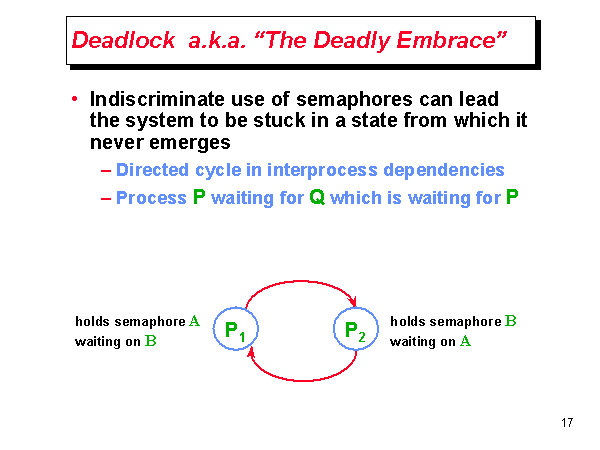 Deadlock a.k.a. “The Deadly Embrace”

• Indiscriminate use of semaphores can lead the system to be stuck in a state from which it never emerges

– Directed cycle in interprocess dependencies

– Process P waiting for Q which is waiting for P

holds semaphore A
waiting on B

$P_1$

$P_2$

holds semaphore B
waiting on A

17